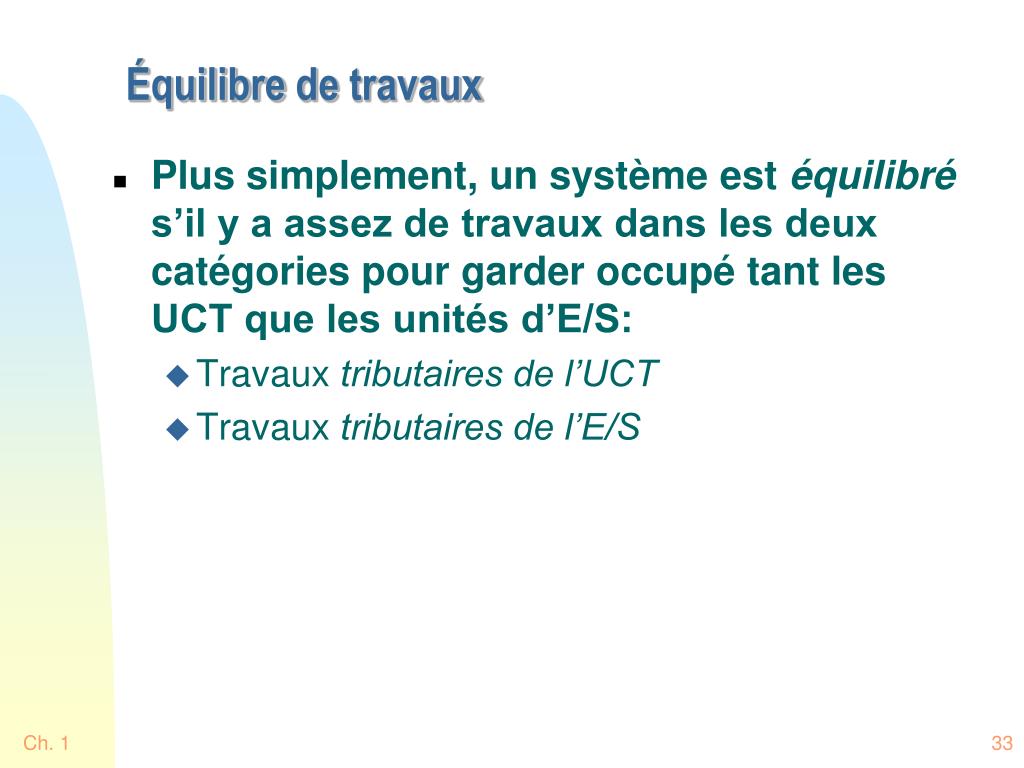 Équilibre de travaux

Plus simplement, un système est équilibré s’il y a assez de travaux dans les deux catégories pour garder occupé tant les UCT que les unités d’E/S:

Travaux tributaires de l’UCT

Travaux tributaires de l’E/S

Ch. 1

33